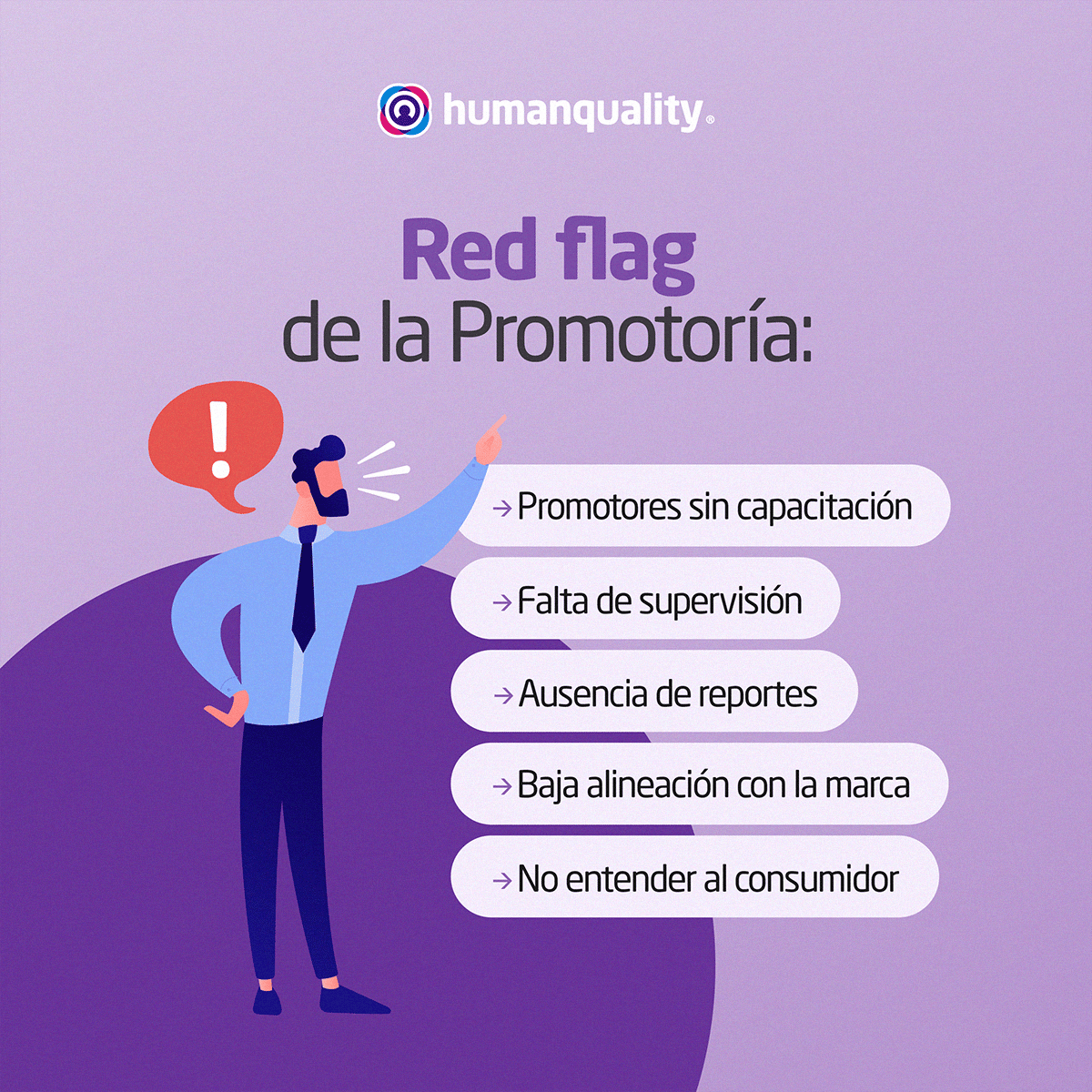 humanquality®

Red flag
de la Promotoría:

!

→ Promotores sin capacitación

→ Falta de supervisión

→ Ausencia de reportes

→ Baja alineación con la marca

→ No entender al consumidor